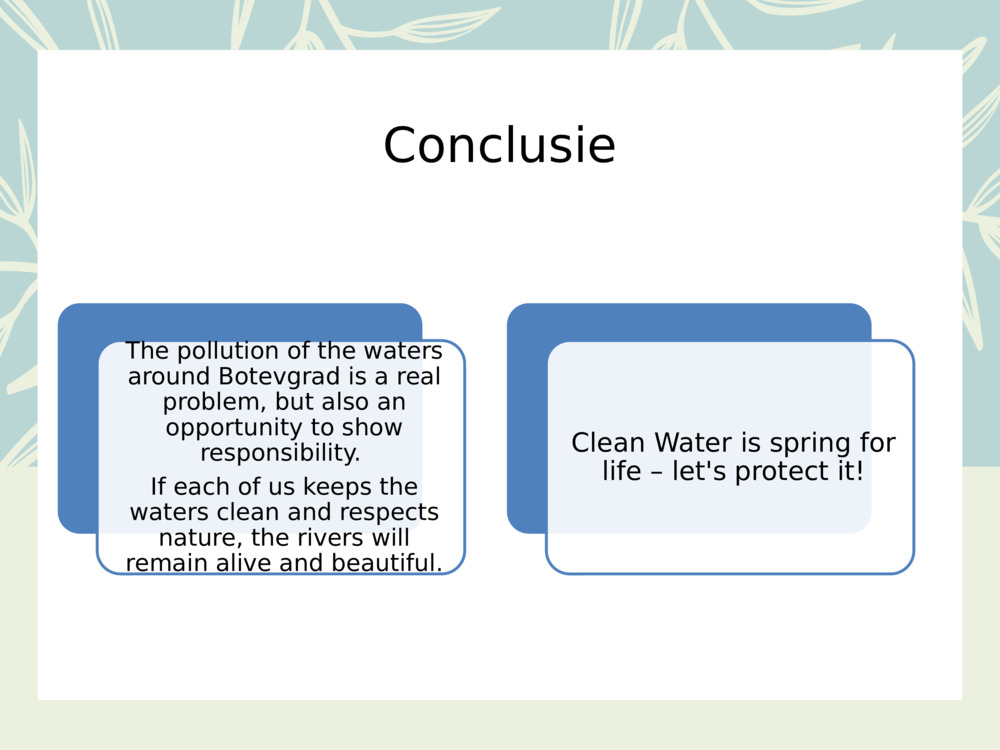 Conclusie

The pollution of the waters around Botevgrad is a real problem, but also an opportunity to show responsibility.

If each of us keeps the waters clean and respects nature, the rivers will remain alive and beautiful.

Clean Water is spring for life – let's protect it!